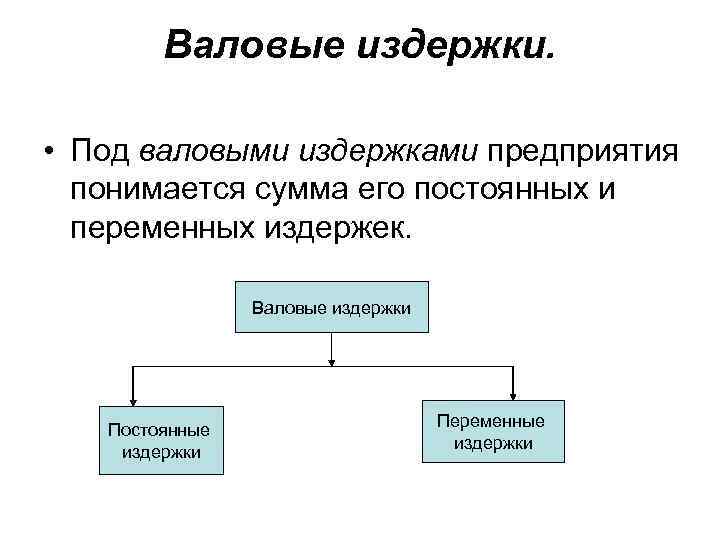 Валовые издержки.

• Под валовыми издержками предприятия понимается сумма его постоянных и переменных издержек.

Валовые издержки

Постоянные издержки

Переменные издержки